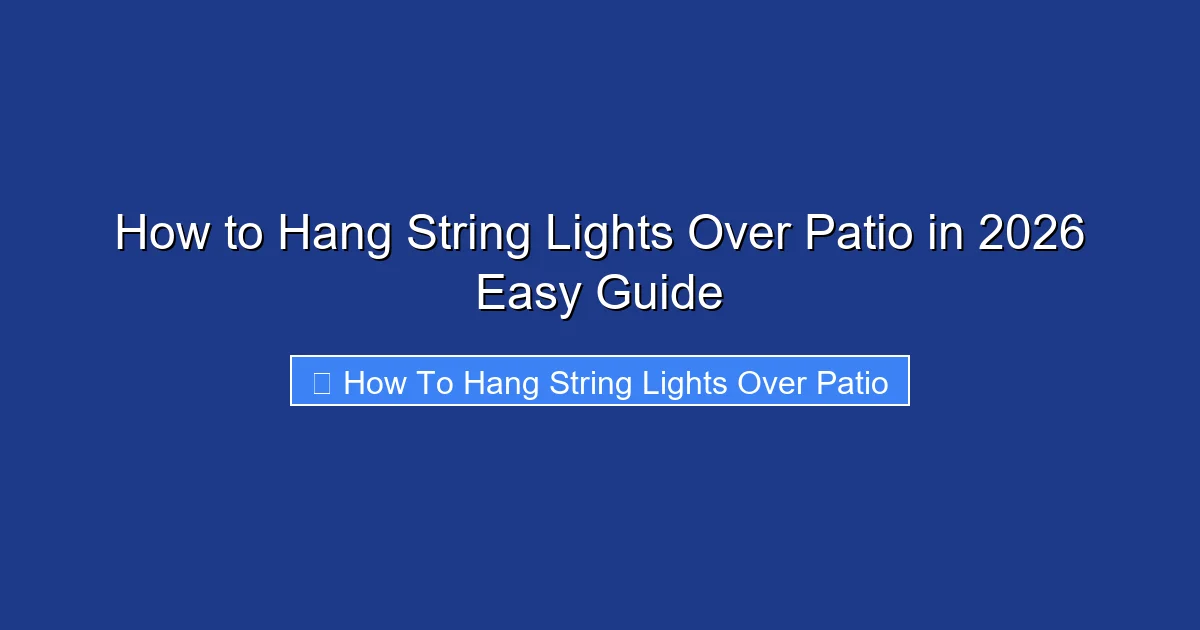 How to Hang String Lights Over Patio in 2026 Easy Guide

How To Hang String Lights Over Patio